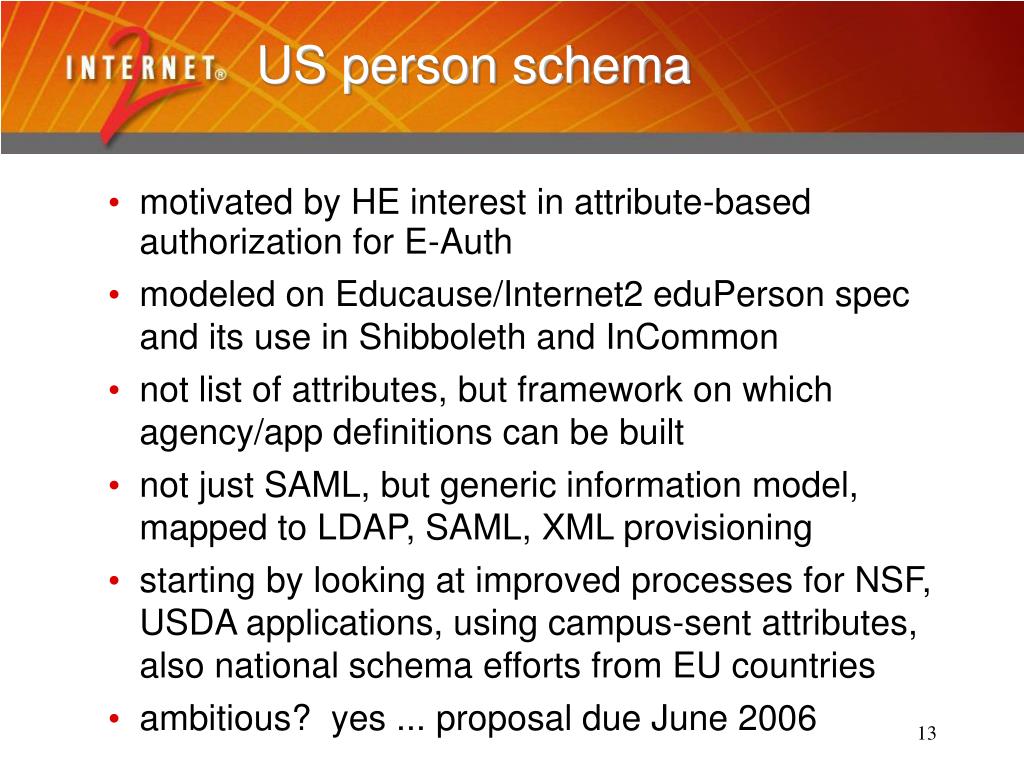 INTERNET® 2

US person schema

• motivated by HE interest in attribute-based authorization for E-Auth
• modeled on Educause/Internet2 eduPerson spec and its use in Shibboleth and InCommon
• not list of attributes, but framework on which agency/app definitions can be built
• not just SAML, but generic information model, mapped to LDAP, SAML, XML provisioning
• starting by looking at improved processes for NSF, USDA applications, using campus-sent attributes, also national schema efforts from EU countries
• ambitious? yes ... proposal due June 2006

13